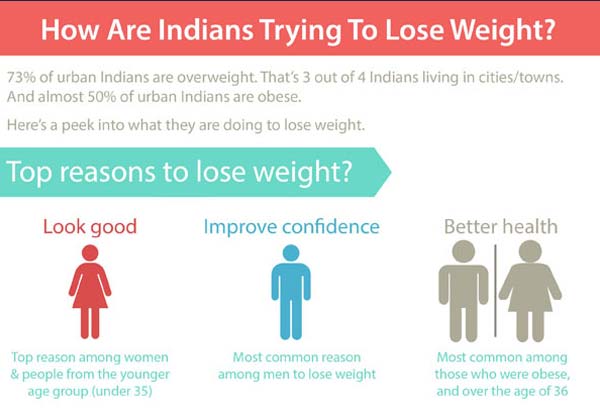 How Are Indians Trying To Lose Weight?

73% of urban Indians are overweight. That's 3 out of 4 Indians living in cities/towns. And almost 50% of urban Indians are obese.

Here's a peek into what they are doing to lose weight.

Top reasons to lose weight?

Look good

Top reason among women & people from the younger age group (under 35)

Improve confidence

Most common reason among men to lose weight

Better health

Most common among those who were obese, and over the age of 36